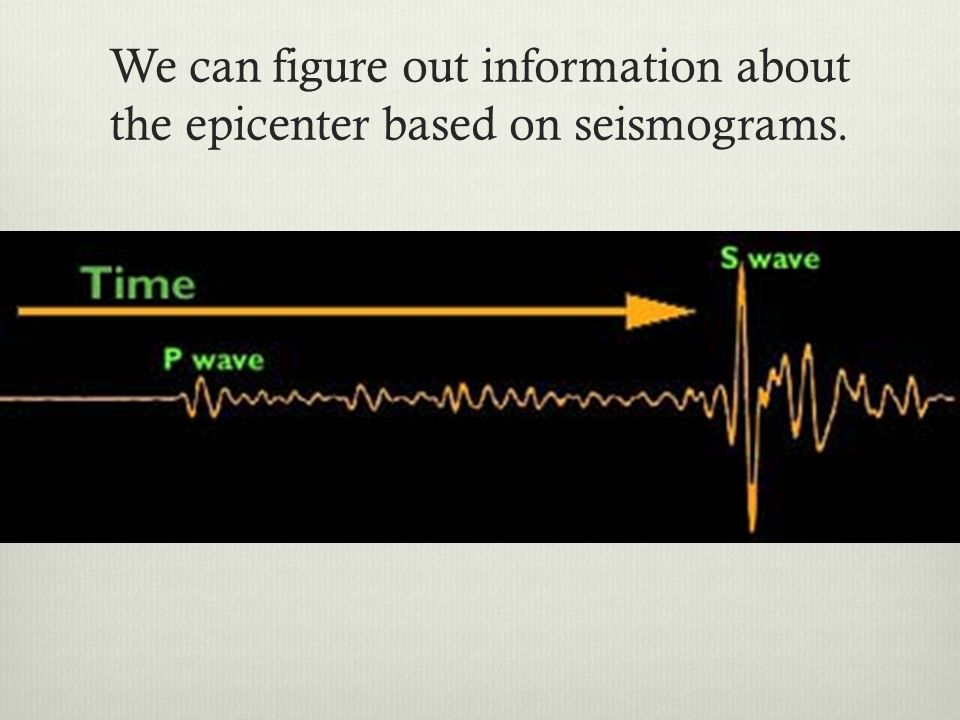 We can figure out information about the epicenter based on seismograms.

Time

S wave

P wave